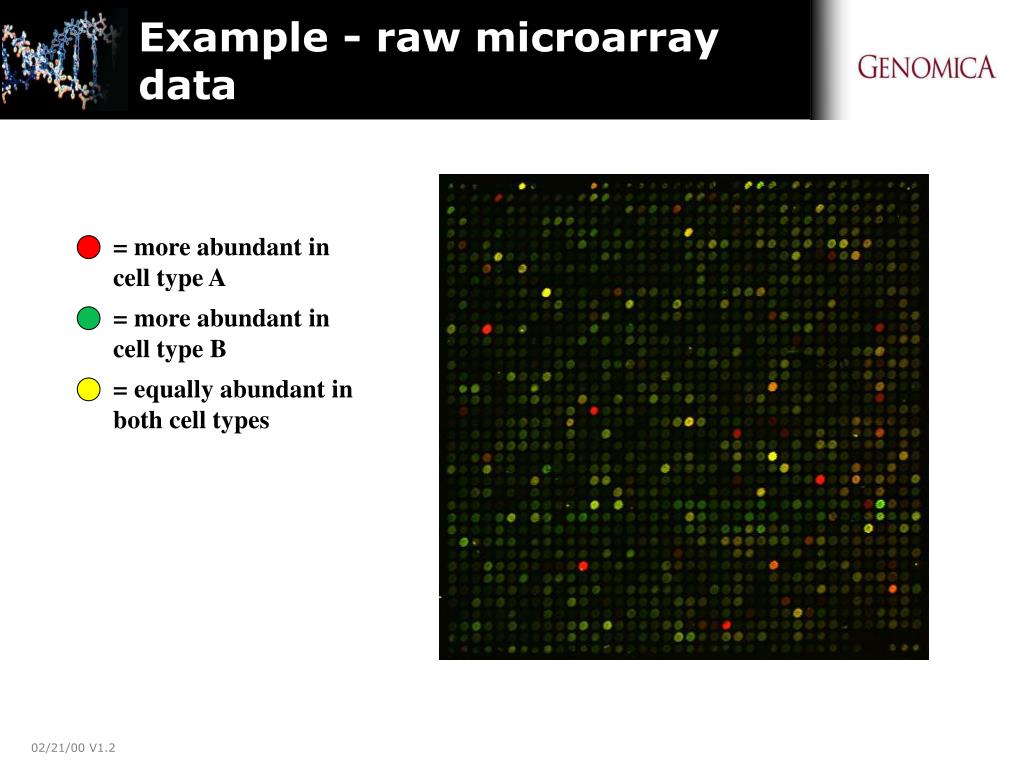 Example - raw microarray data

GENOMICA

= more abundant in cell type A

= more abundant in cell type B

= equally abundant in both cell types

02/21/00 V1.2